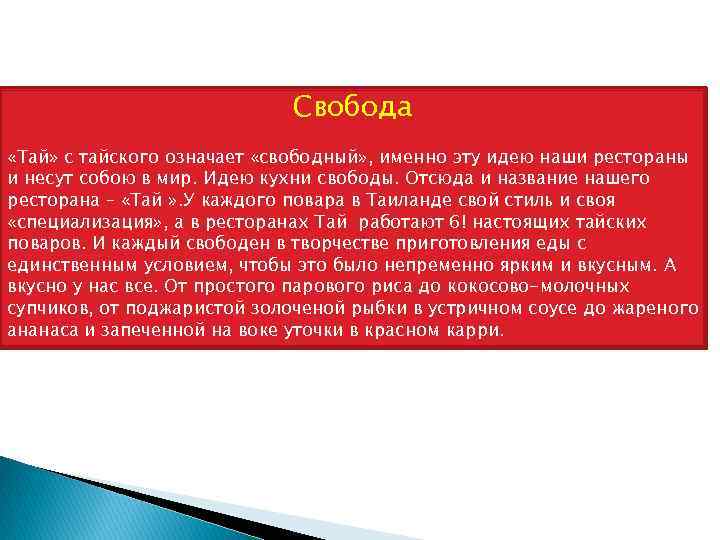 Свобода

«Тай» с тайского означает «свободный», именно эту идею наши рестораны и несут собою в мир. Идею кухни свободы. Отсюда и название нашего ресторана – «Тай ».У каждого повара в Таиланде свой стиль и своя «специализация», а в ресторанах Тай работают 6! настоящих тайских поваров. И каждый свободен в творчестве приготовления еды с единственным условием, чтобы это было непременно ярким и вкусным. А вкусно у нас все. От простого парового риса до кокосово-молочных супчиков, от поджаристой золоченой рыбки в устричном соусе до жареного ананаса и запеченной на воке уточки в красном карри.